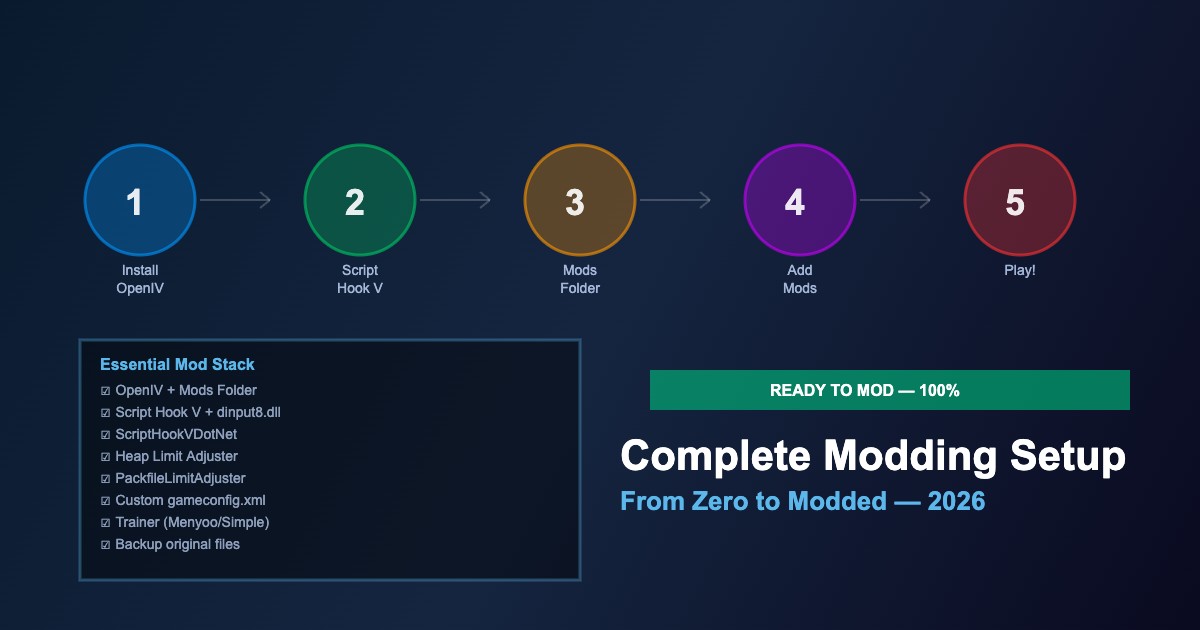 1
Install OpenIV

2
Script Hook V

3
Mods Folder

4
Add Mods

5
Play!

Essential Mod Stack
☑ OpenIV + Mods Folder
☑ Script Hook V + dinput8.dll
☑ ScriptHookVDotNet
☑ Heap Limit Adjuster
☑ PackfileLimitAdjuster
☑ Custom gameconfig.xml
☑ Trainer (Menyoo/Simple)
☑ Backup original files

READY TO MOD — 100%

Complete Modding Setup
From Zero to Modded — 2026